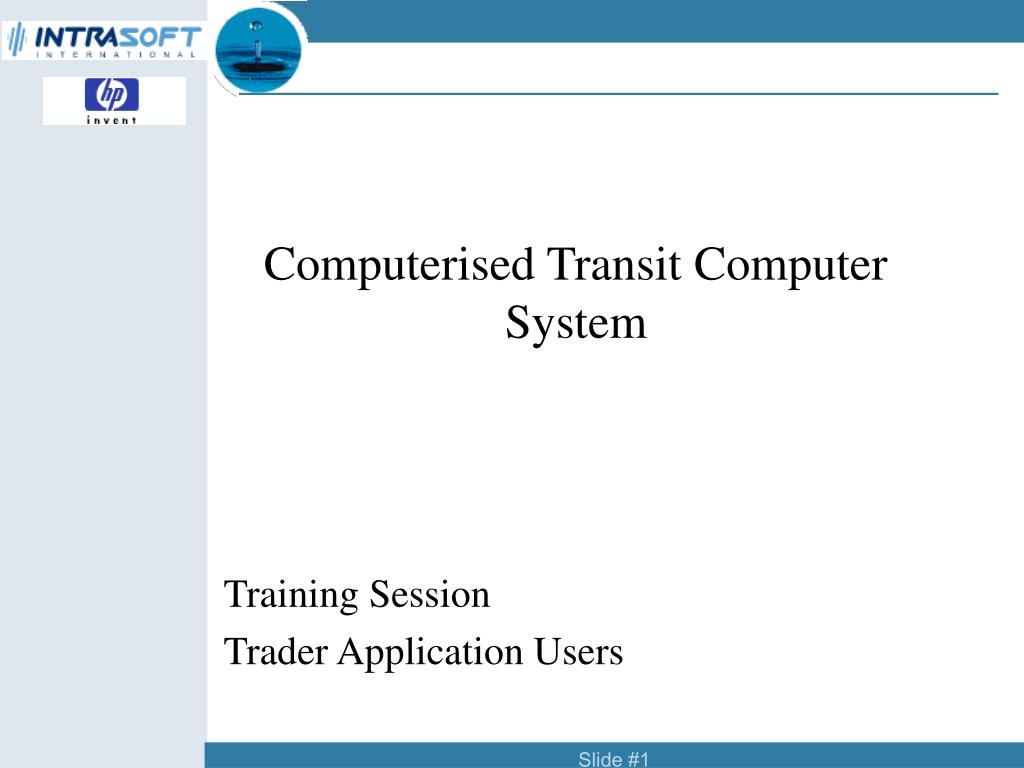 INTRASOFT
INTERNATIONAL

hp
invent

Computerised Transit Computer System

Training Session

Trader Application Users

Slide #1